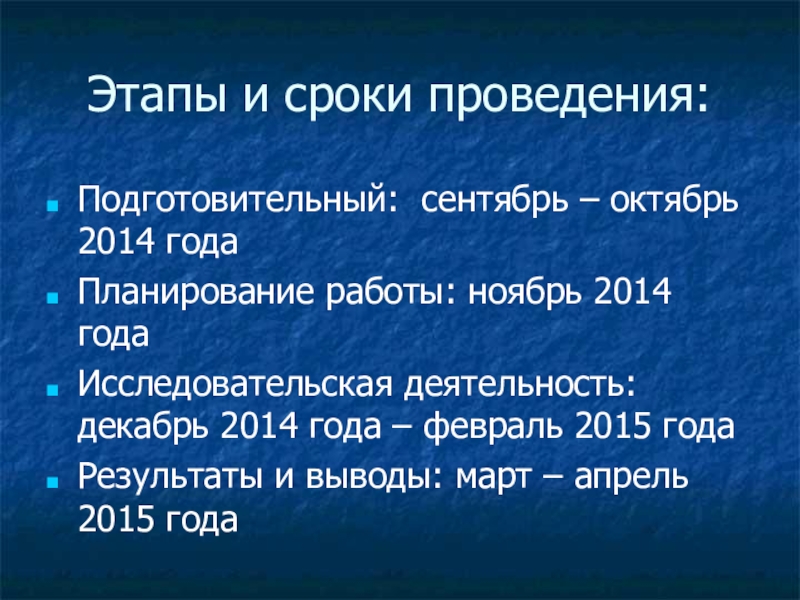 Этапы и сроки проведения:

Подготовительный: сентябрь – октябрь 2014 года

Планирование работы: ноябрь 2014 года

Исследовательская деятельность: декабрь 2014 года – февраль 2015 года

Результаты и выводы: март – апрель 2015 года